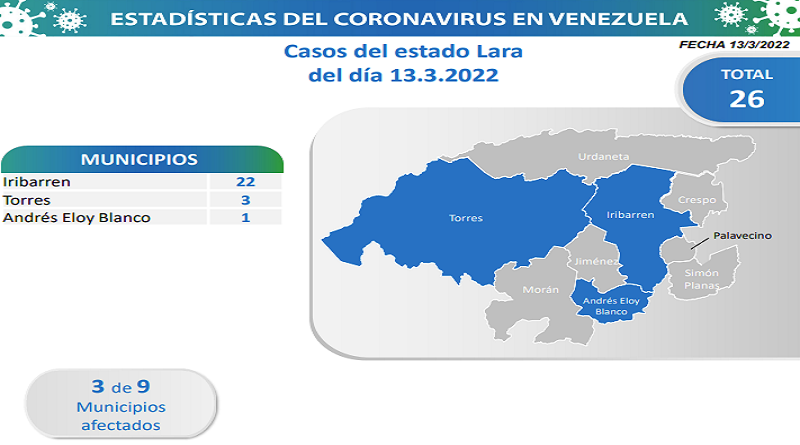 ESTADÍSTICAS DEL CORONAVIRUS EN VENEZUELA

FECHA 13/3/2022

Casos del estado Lara
del día 13.3.2022

TOTAL
26

| MUNICIPIOS | |
|---|---|
| Iribarren | 22 |
| Torres | 3 |
| Andrés Eloy Blanco | 1 |

Urdaneta
Torres
Iribarren
Crespo
Palavecino
Jiménez
Simón Planas
Morán
Andrés Eloy Blanco

3 de 9
Municipios
afectados